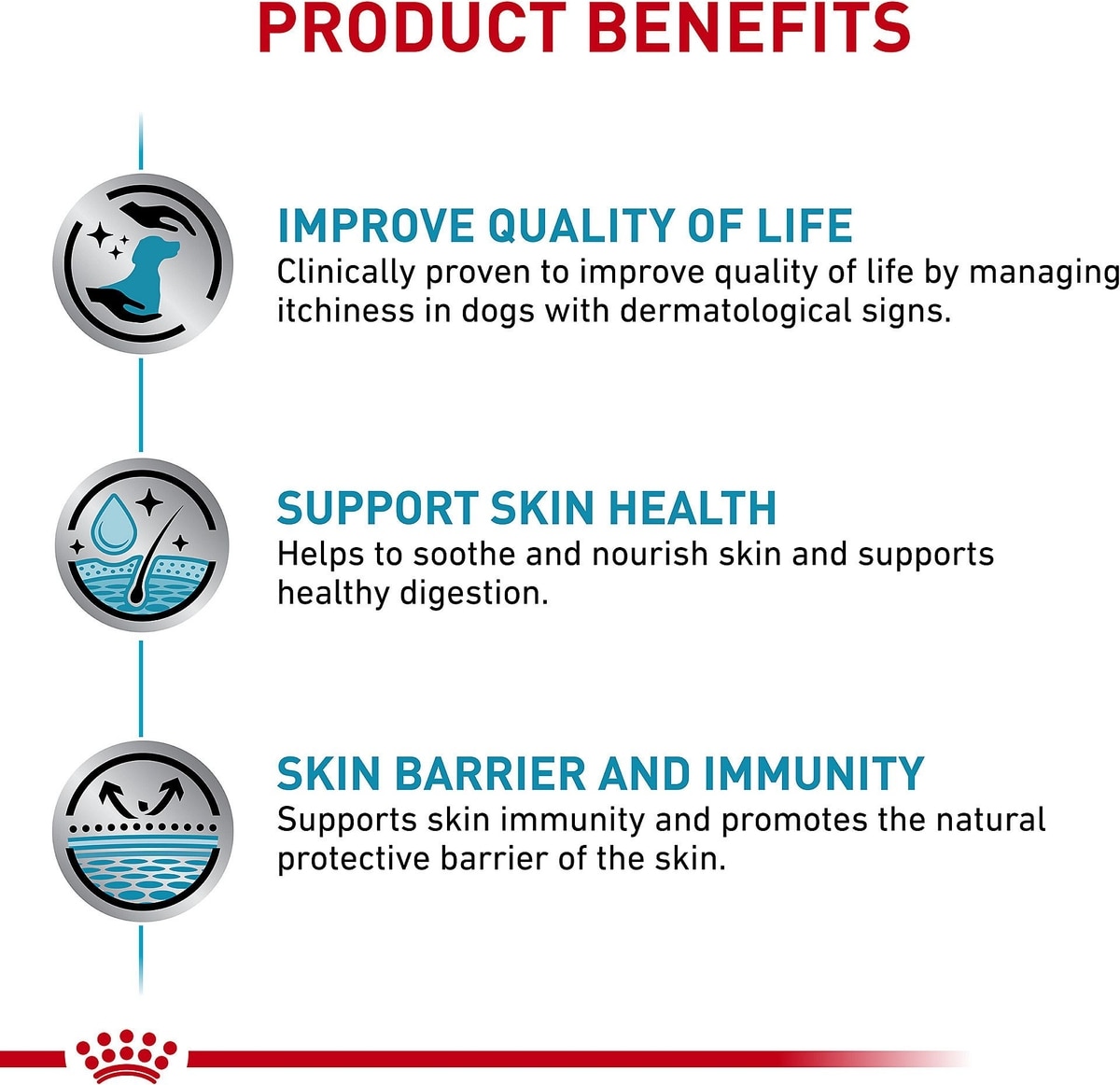 PRODUCT BENEFITS

IMPROVE QUALITY OF LIFE
Clinically proven to improve quality of life by managing itchiness in dogs with dermatological signs.

SUPPORT SKIN HEALTH
Helps to soothe and nourish skin and supports healthy digestion.

SKIN BARRIER AND IMMUNITY
Supports skin immunity and promotes the natural protective barrier of the skin.